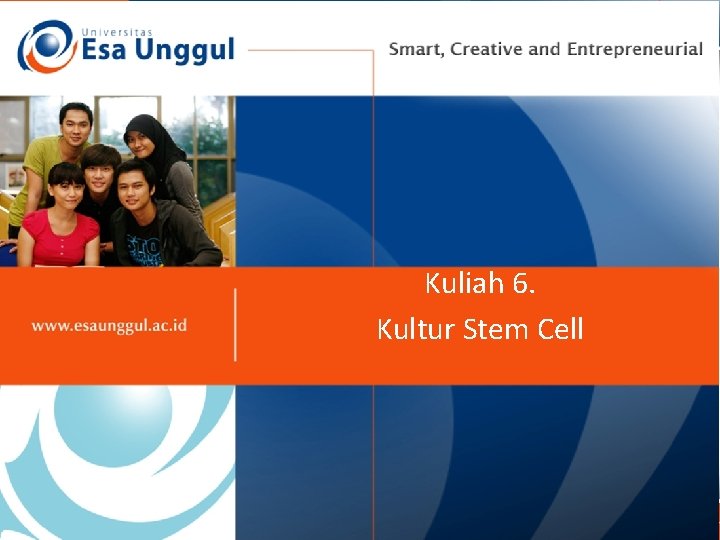 Universitas
Esa Unggul

Smart, Creative and Entrepreneurial

www.esaunggul.ac.id

Kuliah 6.
Kultur Stem Cell